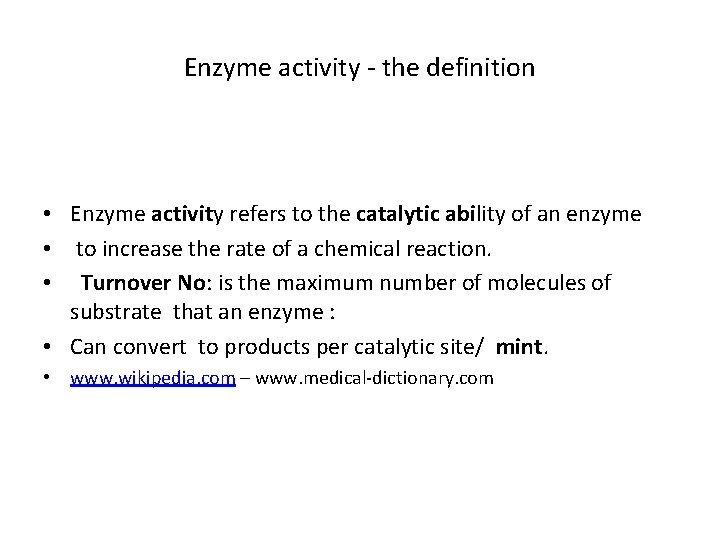 Enzyme activity - the definition

• Enzyme activity refers to the catalytic ability of an enzyme
• to increase the rate of a chemical reaction.
• Turnover No: is the maximum number of molecules of substrate that an enzyme :
• Can convert to products per catalytic site/ mint.
• www.wikipedia.com – www.medical-dictionary.com